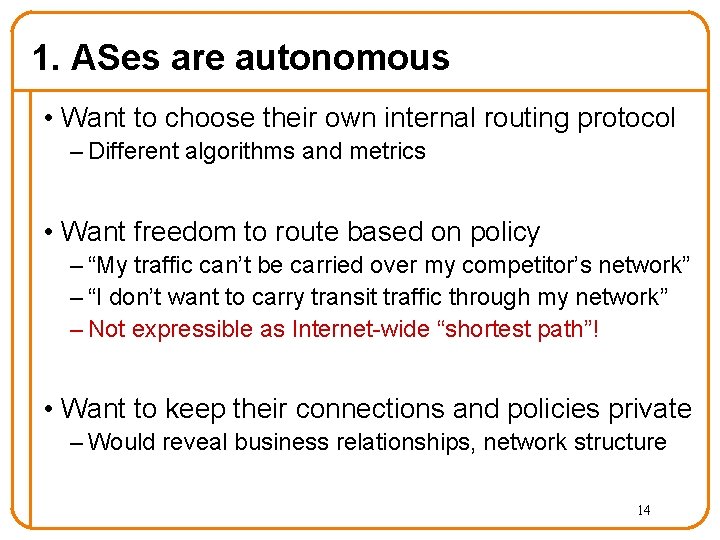 1. ASes are autonomous

• Want to choose their own internal routing protocol
  – Different algorithms and metrics

• Want freedom to route based on policy
  – “My traffic can’t be carried over my competitor’s network”
  – “I don’t want to carry transit traffic through my network”
  – Not expressible as Internet-wide “shortest path”!

• Want to keep their connections and policies private
  – Would reveal business relationships, network structure

14